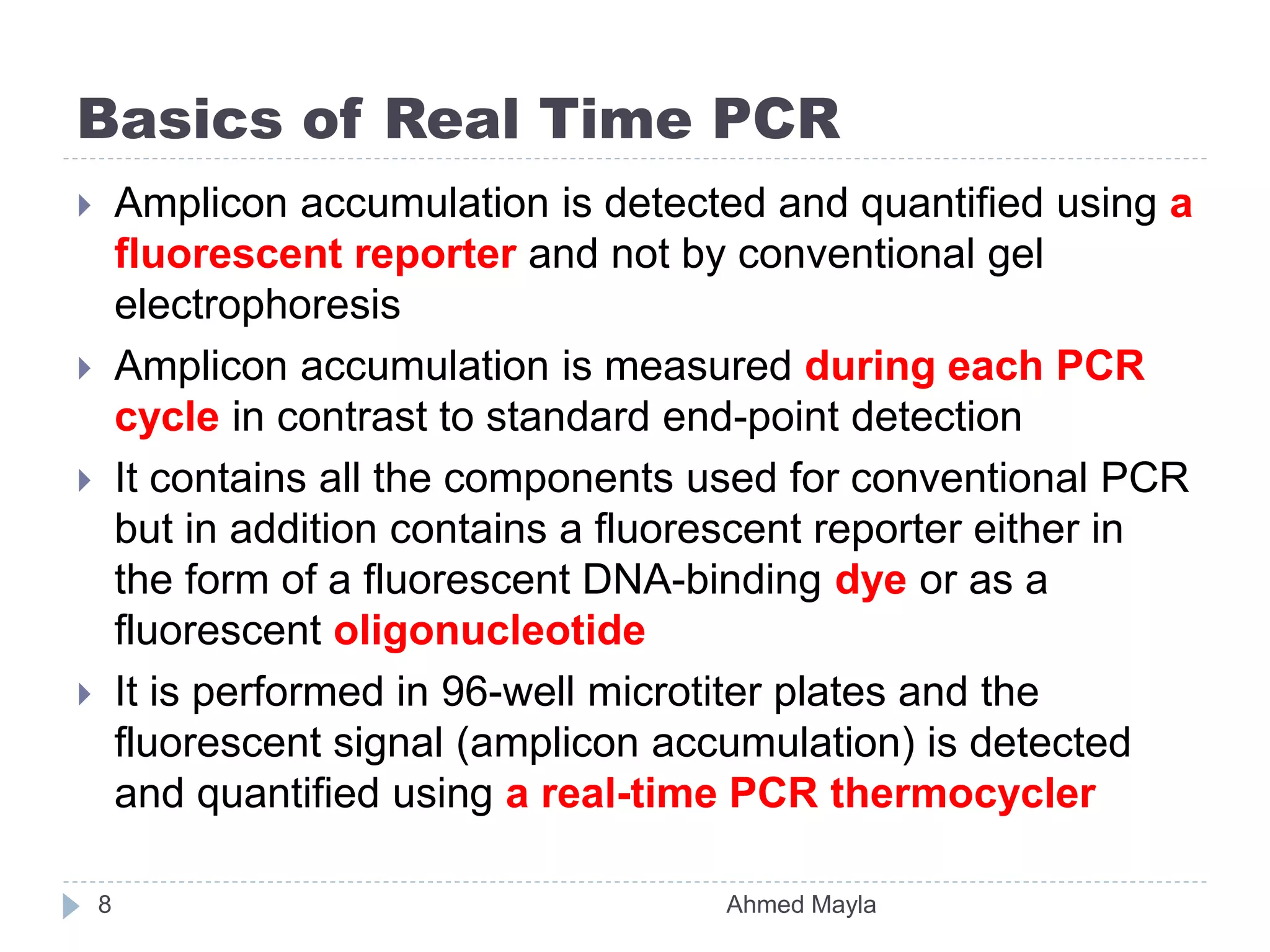 Basics of Real Time PCR

Amplicon accumulation is detected and quantified using a fluorescent reporter and not by conventional gel electrophoresis

Amplicon accumulation is measured during each PCR cycle in contrast to standard end-point detection

It contains all the components used for conventional PCR but in addition contains a fluorescent reporter either in the form of a fluorescent DNA-binding dye or as a fluorescent oligonucleotide

It is performed in 96-well microtiter plates and the fluorescent signal (amplicon accumulation) is detected and quantified using a real-time PCR thermocycler

8

Ahmed Mayla